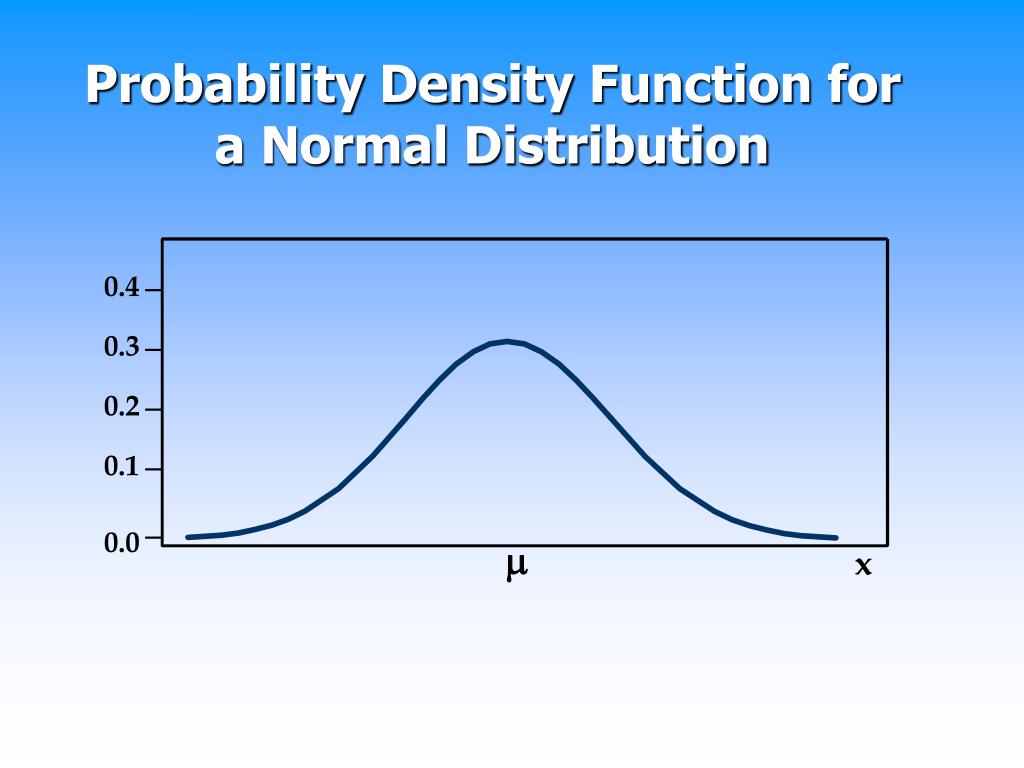 Probability Density Function for a Normal Distribution

0.4
0.3
0.2
0.1
0.0

$\mu$

x